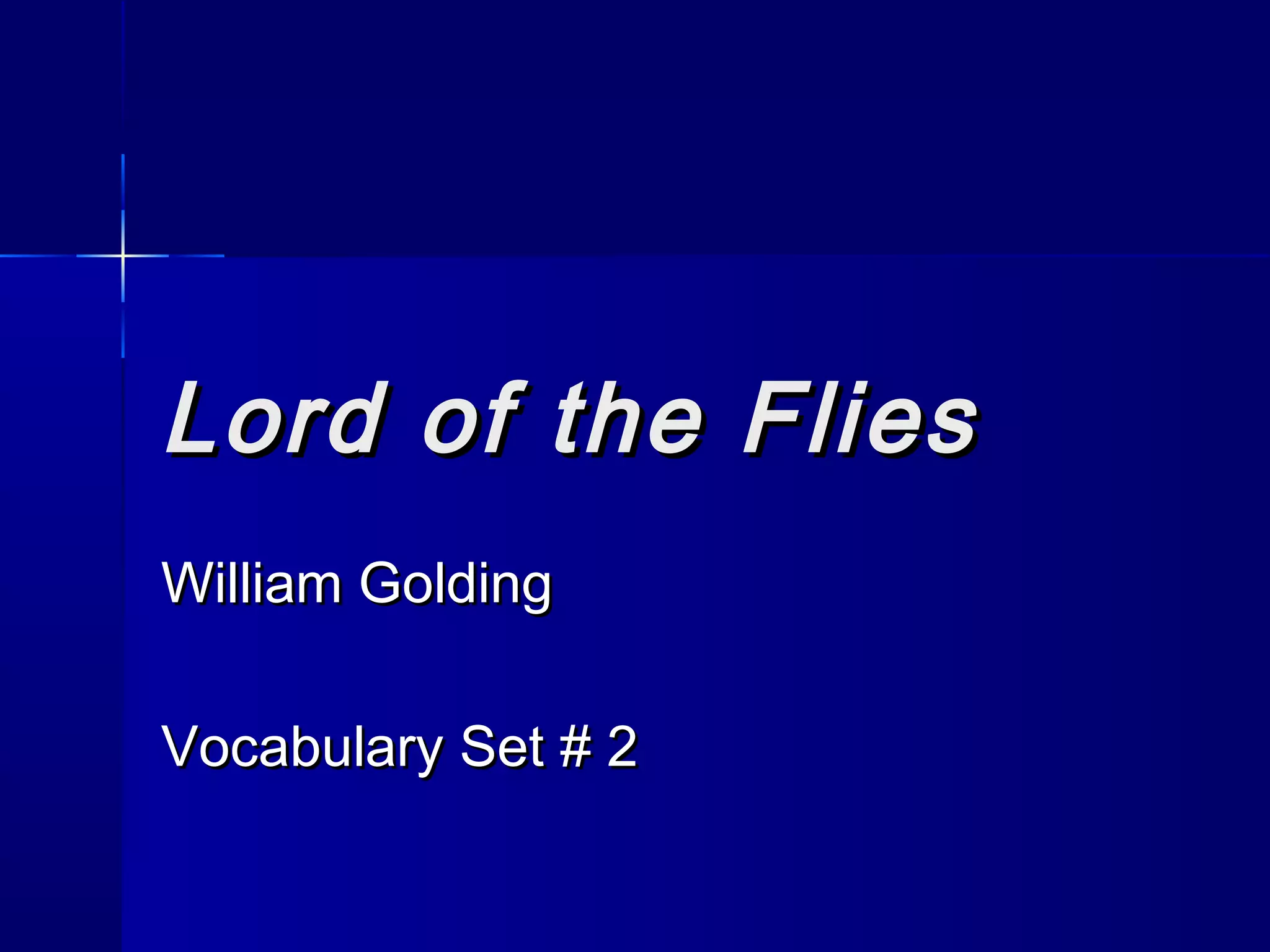 Lord of the Flies

William Golding

Vocabulary Set # 2